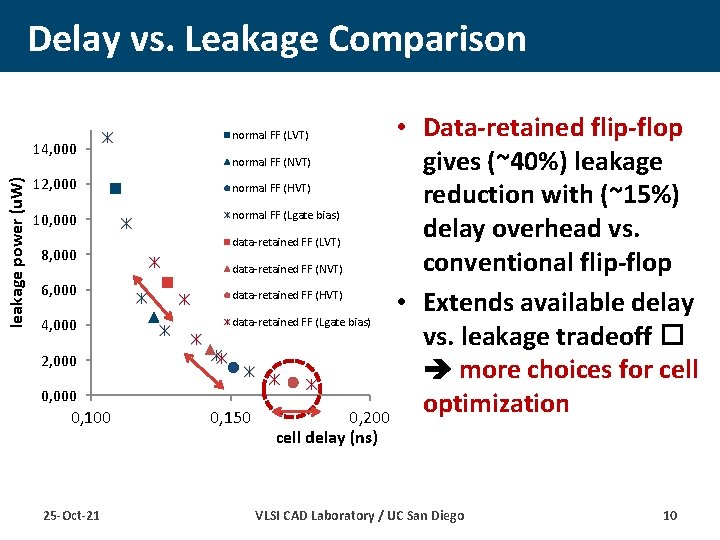 Delay vs. Leakage Comparison

leakage power (uW)

14,000
12,000
10,000
8,000
6,000
4,000
2,000
0,000

0,100
0,150
0,200

cell delay (ns)

normal FF (LVT)
normal FF (NVT)
normal FF (HVT)
normal FF (Lgate bias)
data-retained FF (LVT)
data-retained FF (NVT)
data-retained FF (HVT)
data-retained FF (Lgate bias)

• Data-retained flip-flop gives (~40%) leakage reduction with (~15%) delay overhead vs. conventional flip-flop

• Extends available delay vs. leakage tradeoff □ ➔ more choices for cell optimization

25-Oct-21

VLSI CAD Laboratory / UC San Diego

10